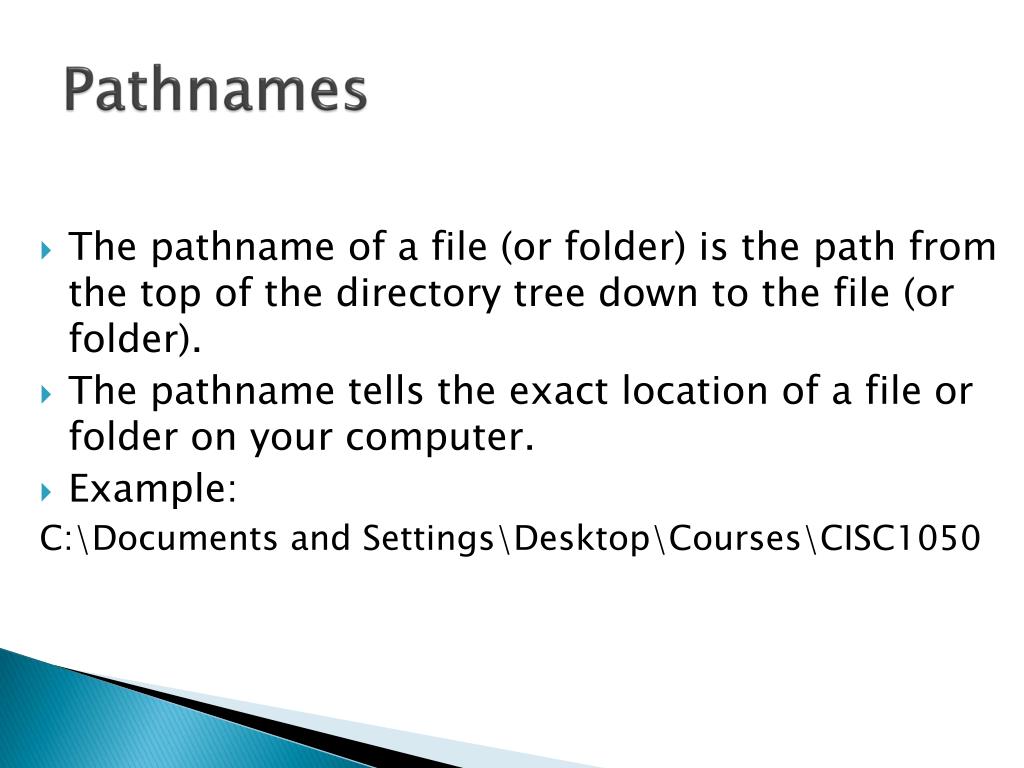 Pathnames

The pathname of a file (or folder) is the path from the top of the directory tree down to the file (or folder).

The pathname tells the exact location of a file or folder on your computer.

Example:

C:\Documents and Settings\Desktop\Courses\CISC1050